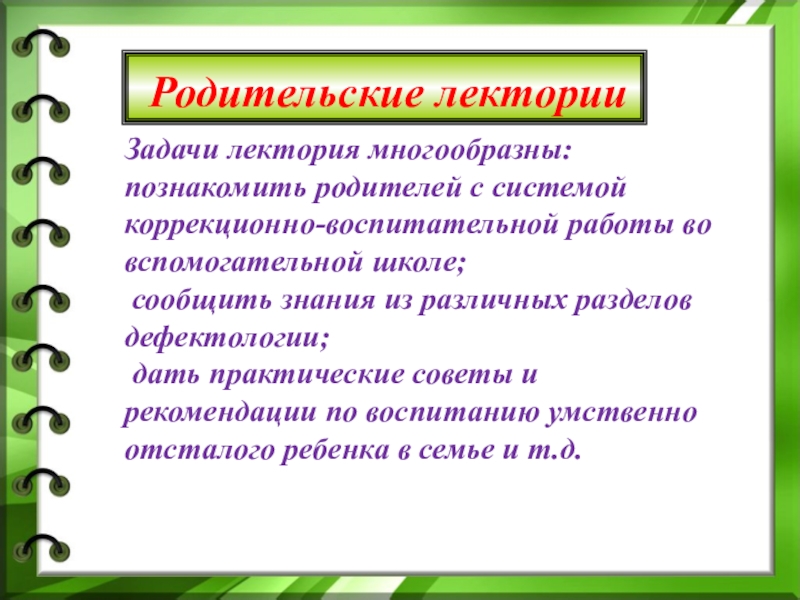 Родительские лектории

Задачи лектория многообразны: познакомить родителей с системой коррекционно-воспитательной работы во вспомогательной школе;
сообщить знания из различных разделов дефектологии;
дать практические советы и рекомендации по воспитанию умственно отсталого ребенка в семье и т.д.